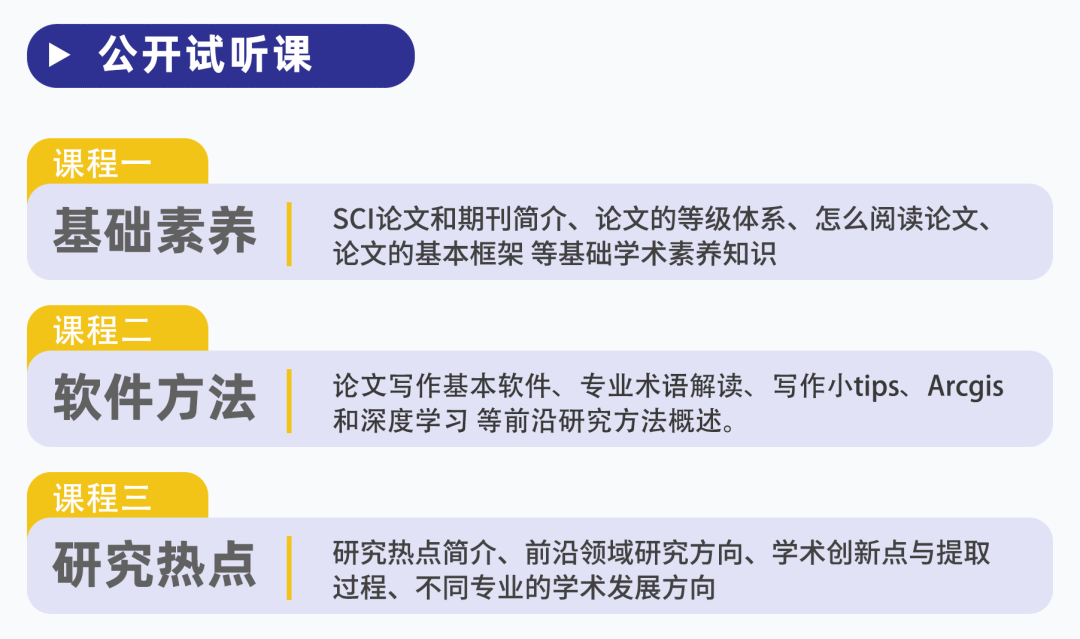 公开试听课

课程一
基础素养
SCI论文和期刊简介、论文的等级体系、怎么阅读论文、论文的基本框架 等基础学术素养知识

课程二
软件方法
论文写作基本软件、专业术语解读、写作小tips、Arcgis和深度学习 等前沿研究方法概述。

课程三
研究热点
研究热点简介、前沿领域研究方向、学术创新点与提取过程、不同专业的学术发展方向